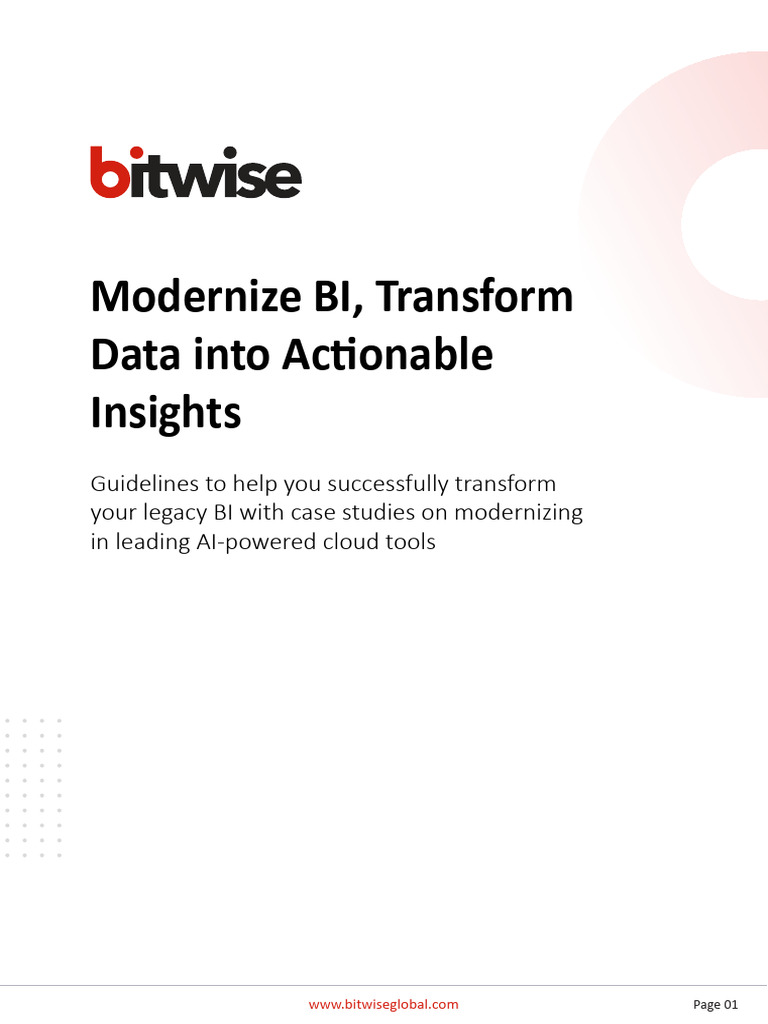 bitwise

Modernize BI, Transform Data into Actionable Insights

Guidelines to help you successfully transform your legacy BI with case studies on modernizing in leading AI-powered cloud tools

www.bitwiseglobal.com

Page 01